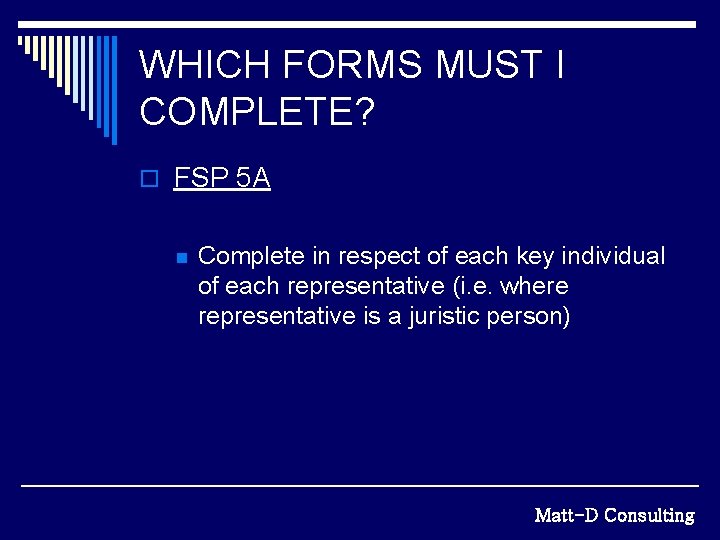 WHICH FORMS MUST I COMPLETE?

FSP 5A

Complete in respect of each key individual of each representative (i.e. where representative is a juristic person)

Matt-D Consulting